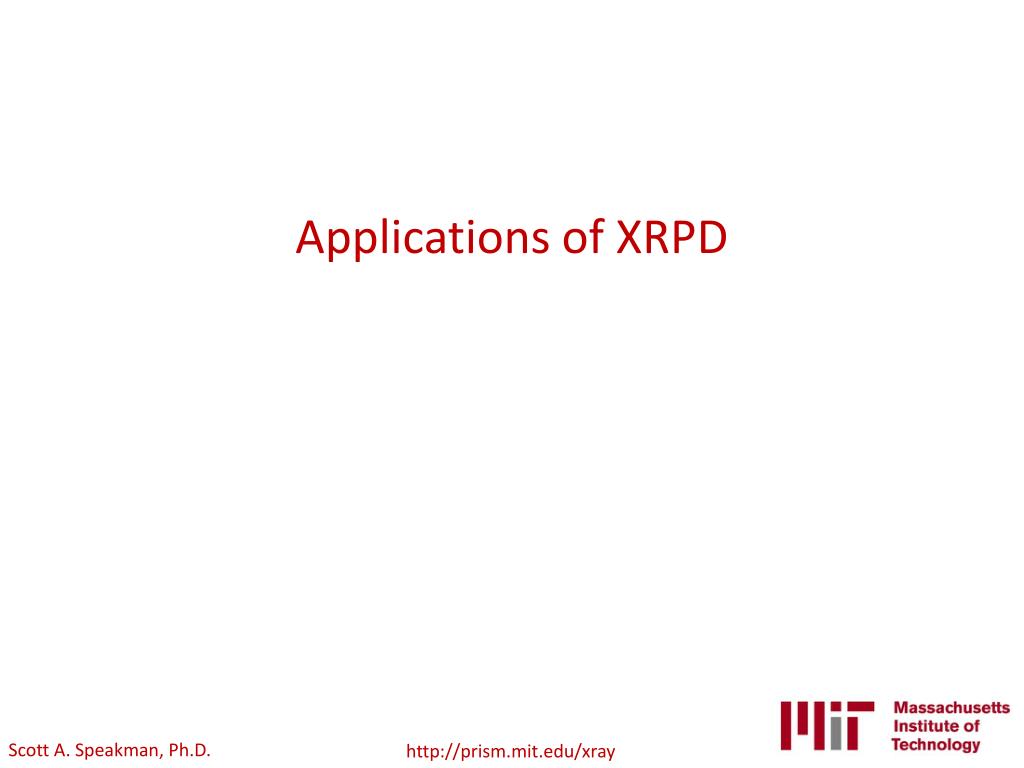 Applications of XRPD

Scott A. Speakman, Ph.D.

http://prism.mit.edu/xray

MIT Massachusetts Institute of Technology